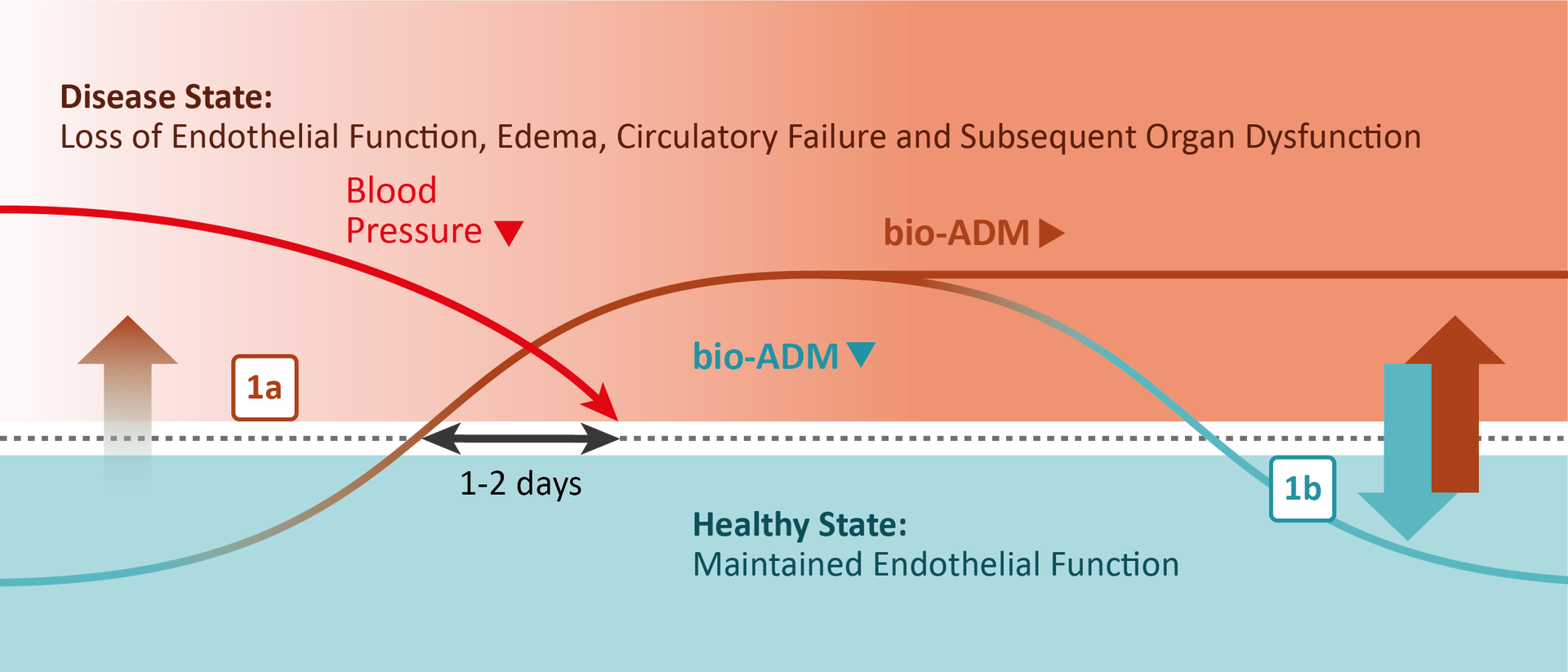 Disease State:
Loss of Endothelial Function, Edema, Circulatory Failure and Subsequent Organ Dysfunction

Blood Pressure ▼

bio-ADM ▶

bio-ADM ▼

1a

1-2 days

1b

Healthy State:
Maintained Endothelial Function